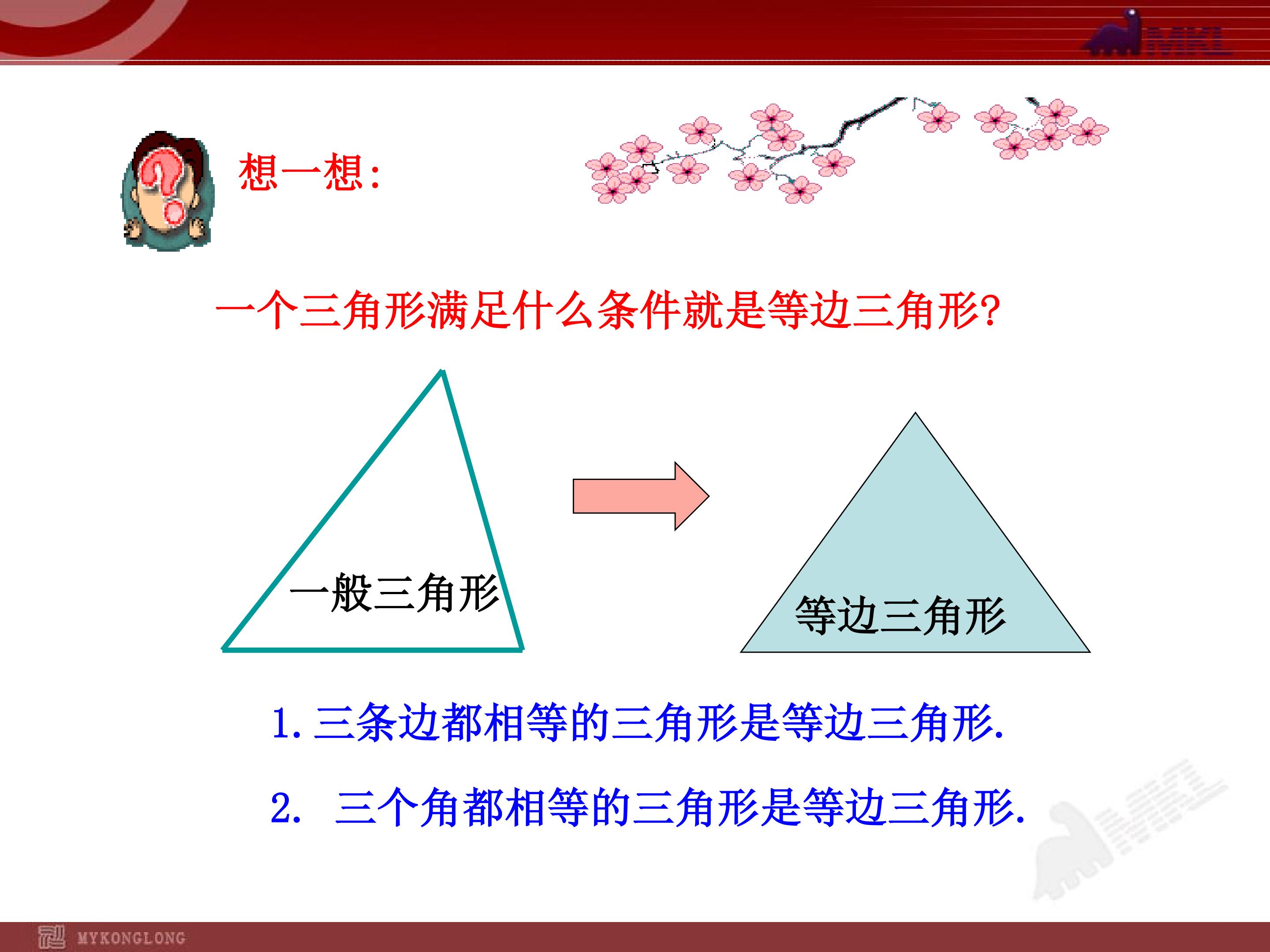 MKL

想一想:

一个三角形满足什么条件就是等边三角形?

一般三角形

等边三角形

1. 三条边都相等的三角形是等边三角形.

2. 三个角都相等的三角形是等边三角形.

MKL

MYKONGLONG